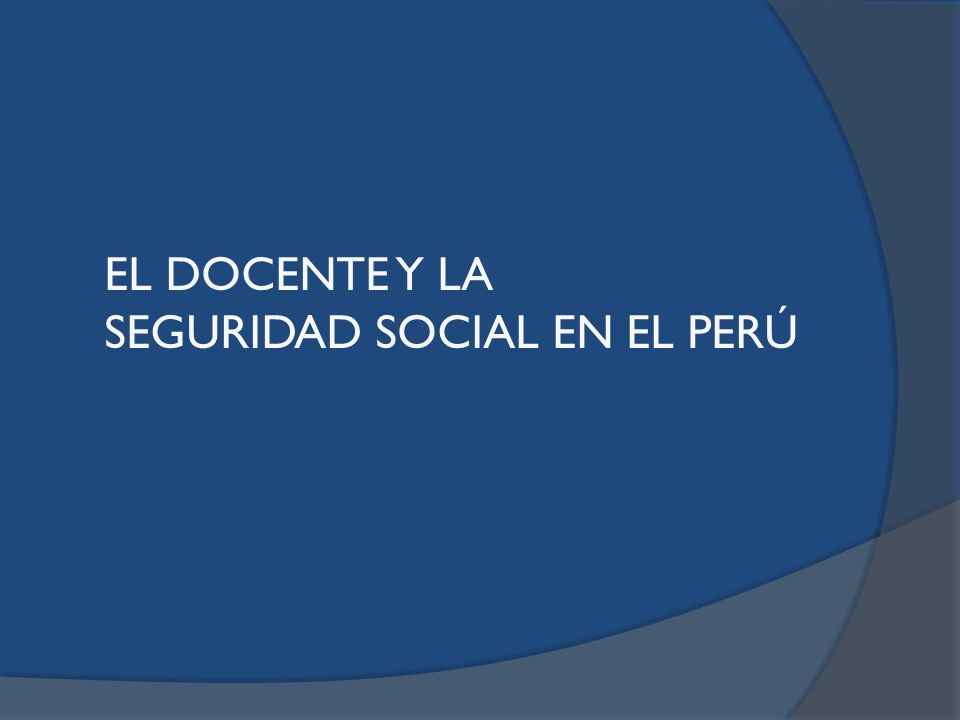 EL DOCENTE Y LA
SEGURIDAD SOCIAL EN EL PERÚ